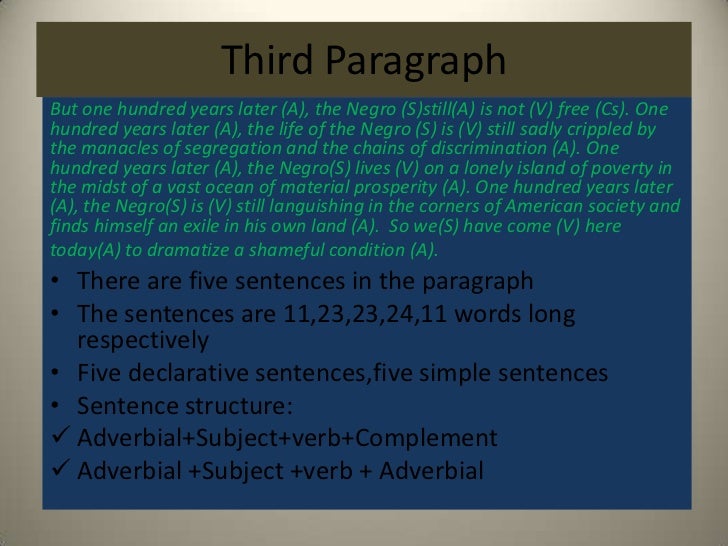 Third Paragraph

But one hundred years later (A), the Negro (S)still(A) is not (V) free (Cs). One hundred years later (A), the life of the Negro (S) is (V) still sadly crippled by the manacles of segregation and the chains of discrimination (A). One hundred years later (A), the Negro(S) lives (V) on a lonely island of poverty in the midst of a vast ocean of material prosperity (A). One hundred years later (A), the Negro(S) is (V) still languishing in the corners of American society and finds himself an exile in his own land (A). So we(S) have come (V) here today(A) to dramatize a shameful condition (A).

• There are five sentences in the paragraph
• The sentences are 11,23,23,24,11 words long respectively
• Five declarative sentences,five simple sentences
• Sentence structure:
✓ Adverbial+Subject+verb+Complement
✓ Adverbial +Subject +verb + Adverbial